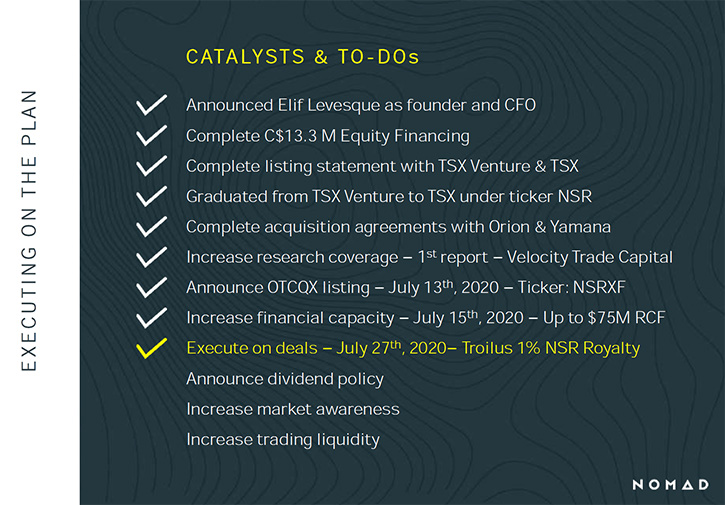 EXECUTING ON THE PLAN

CATALYSTS & TO-DOs

Announced Elif Levesque as founder and CFO

Complete C$13.3 M Equity Financing

Complete listing statement with TSX Venture & TSX

Graduated from TSX Venture to TSX under ticker NSR

Complete acquisition agreements with Orion & Yamana

Increase research coverage – 1$^{st}$ report – Velocity Trade Capital

Announce OTCQX listing – July 13$^{th}$, 2020 – Ticker: NSRXF

Increase financial capacity – July 15$^{th}$, 2020 – Up to $75M RCF

Execute on deals – July 27$^{th}$, 2020– Troilus 1% NSR Royalty

Announce dividend policy

Increase market awareness

Increase trading liquidity

NOMAD